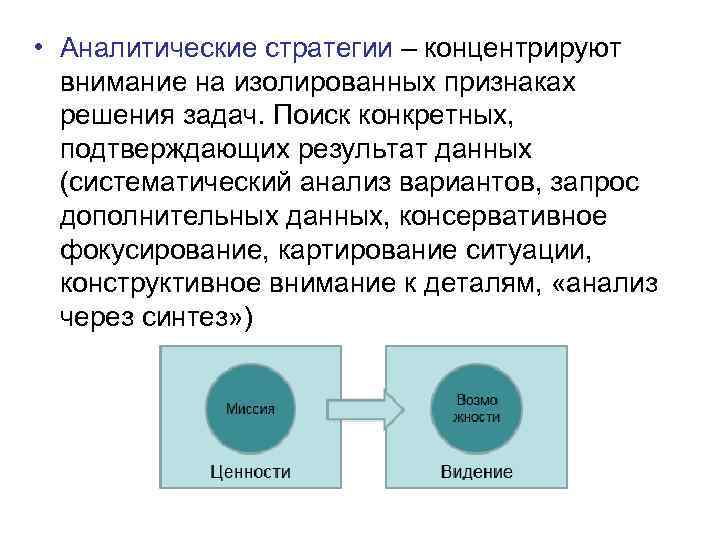 • Аналитические стратегии – концентрируют внимание на изолированных признаках решения задач. Поиск конкретных, подтверждающих результат данных (систематический анализ вариантов, запрос дополнительных данных, консервативное фокусирование, картирование ситуации, конструктивное внимание к деталям, «анализ через синтез»)

Миссия

Ценности

Возмо жности

Видение